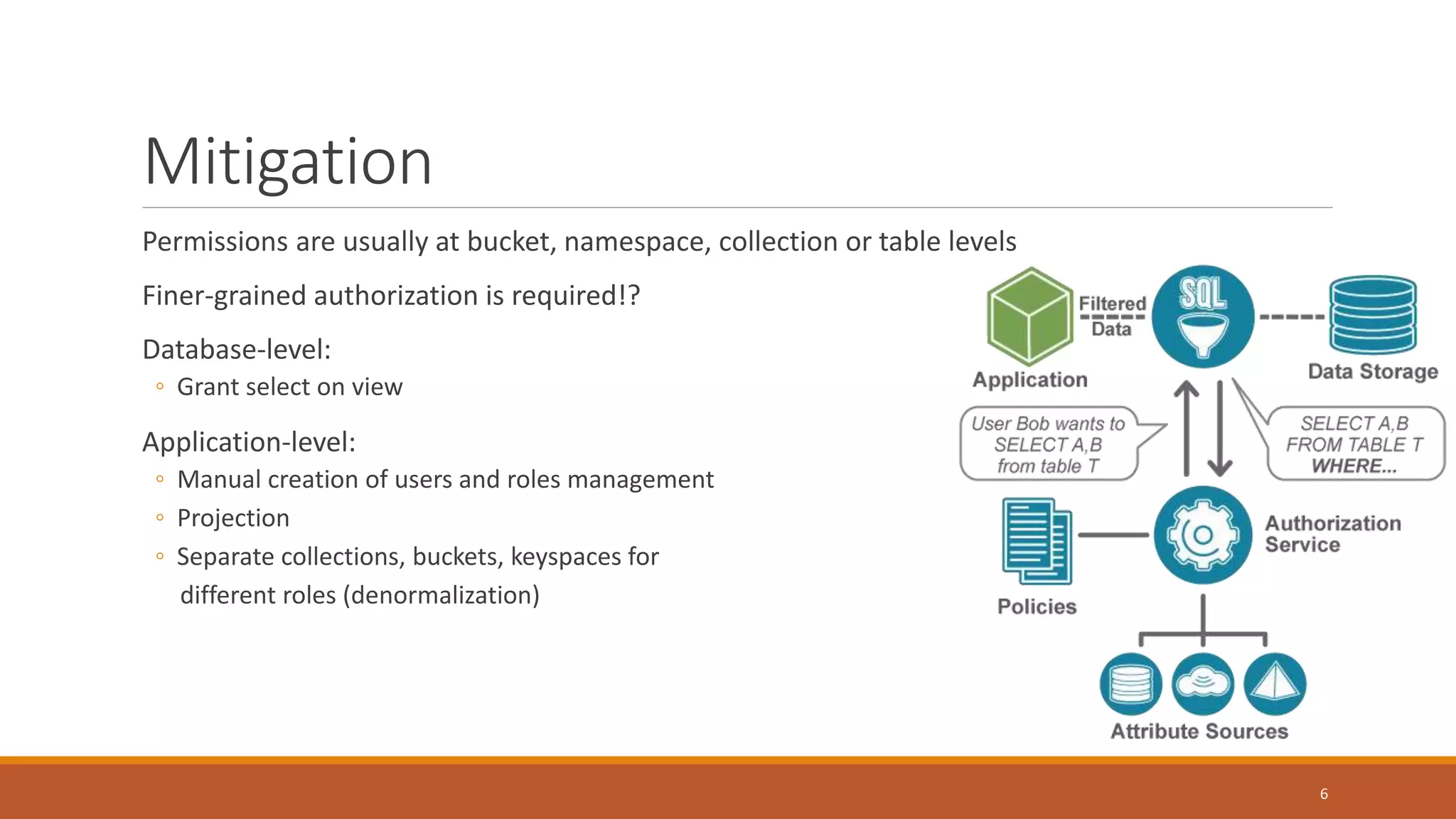 Mitigation

Permissions are usually at bucket, namespace, collection or table levels

Finer-grained authorization is required!?

Database-level:
◦ Grant select on view

Application-level:
◦ Manual creation of users and roles management
◦ Projection
◦ Separate collections, buckets, keyspaces for different roles (denormalization)

Application
Filtered Data
SQL
Data Storage
User Bob wants to SELECT A,B from table T
SELECT A,B FROM TABLE T WHERE...
Policies
Authorization Service
Attribute Sources

6